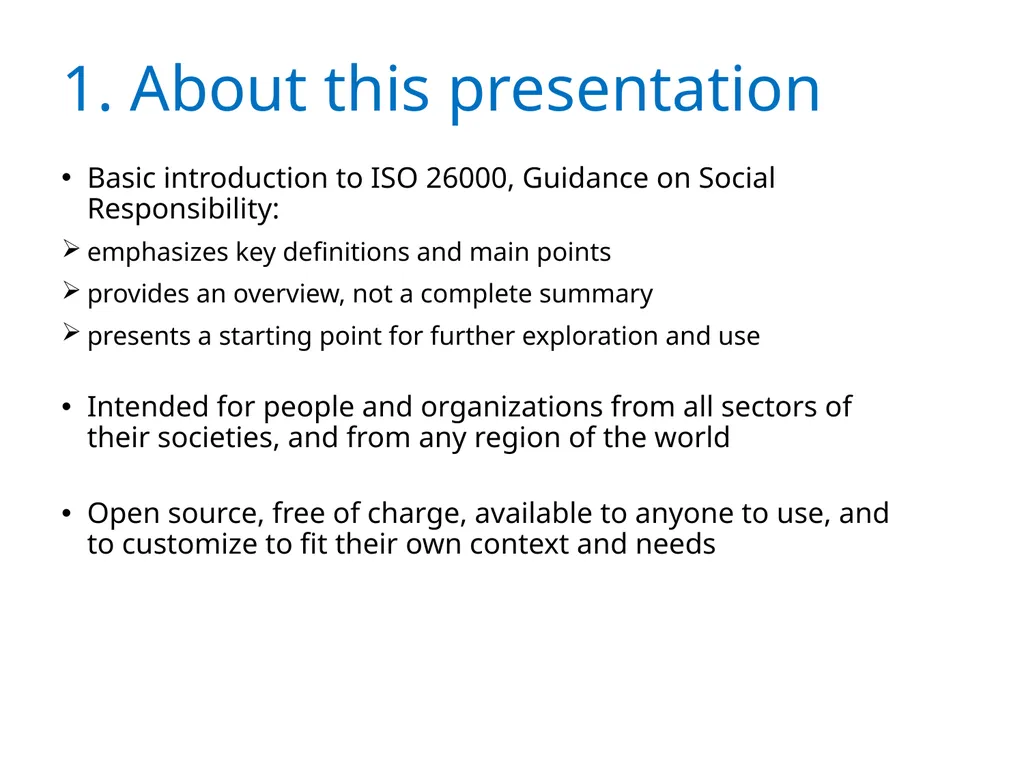 1. About this presentation

• Basic introduction to ISO 26000, Guidance on Social Responsibility:

➢ emphasizes key definitions and main points

➢ provides an overview, not a complete summary

➢ presents a starting point for further exploration and use

• Intended for people and organizations from all sectors of their societies, and from any region of the world

• Open source, free of charge, available to anyone to use, and to customize to fit their own context and needs